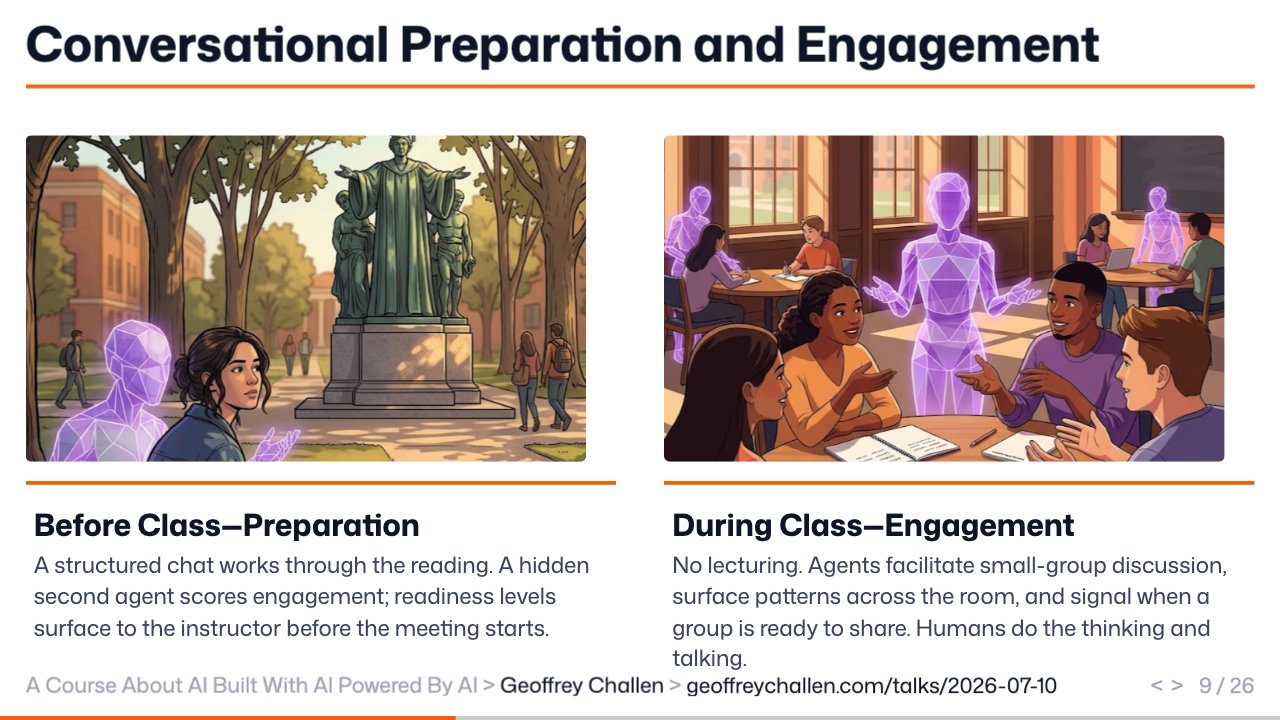 Conversational Preparation and Engagement

Before Class—Preparation

A structured chat works through the reading. A hidden second agent scores engagement; readiness levels surface to the instructor before the meeting starts.

During Class—Engagement

No lecturing. Agents facilitate small-group discussion, surface patterns across the room, and signal when a group is ready to share. Humans do the thinking and talking.

A Course About AI Built With AI Powered By AI > Geoffrey Challen > geoffreychallen.com/talks/2026-07-10

< > 9 / 26